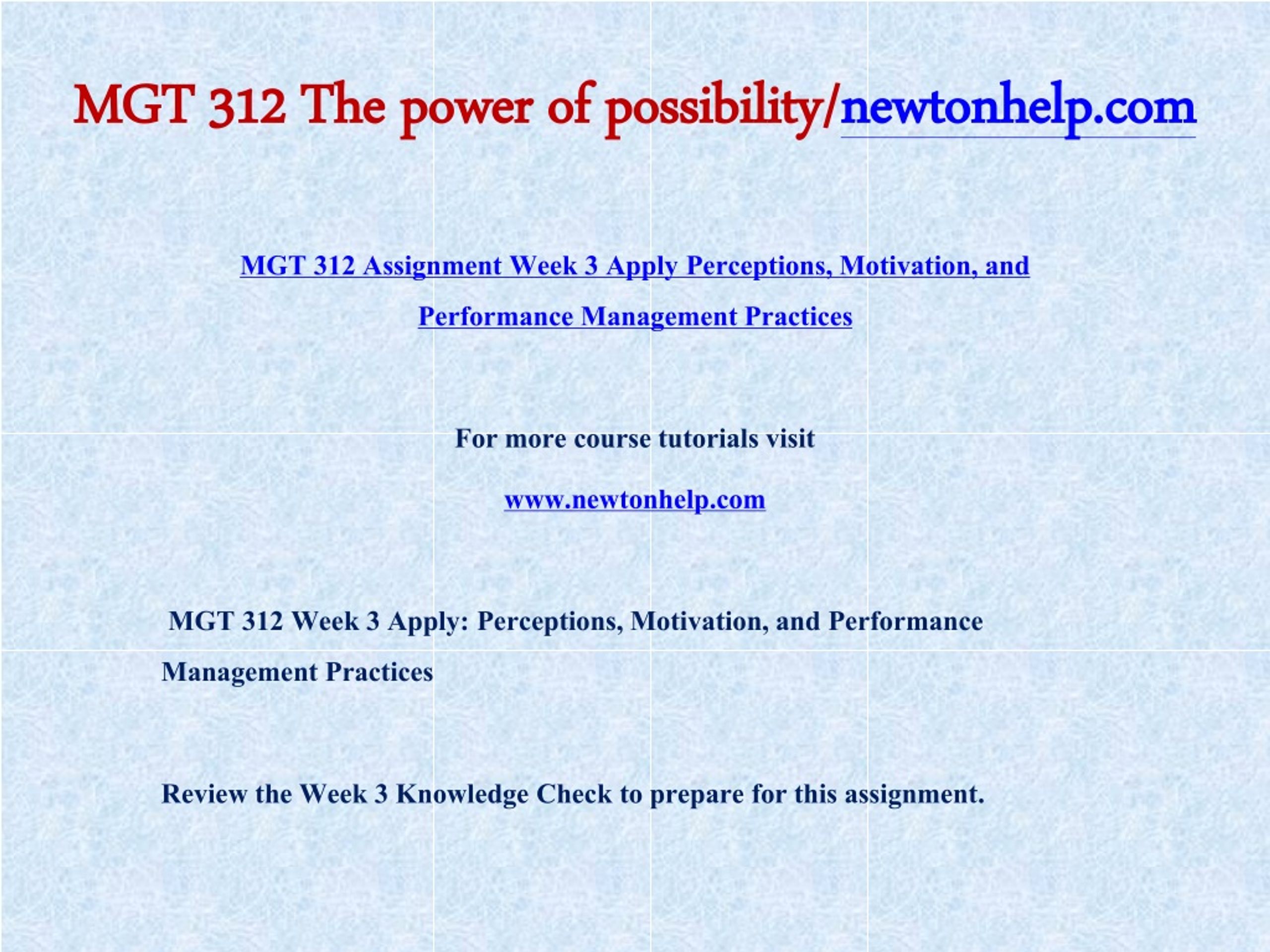 MGT 312 The power of possibility/newtonhelp.com

MGT 312 Assignment Week 3 Apply Perceptions, Motivation, and Performance Management Practices

For more course tutorials visit

www.newtonhelp.com

MGT 312 Week 3 Apply: Perceptions, Motivation, and Performance Management Practices

Review the Week 3 Knowledge Check to prepare for this assignment.